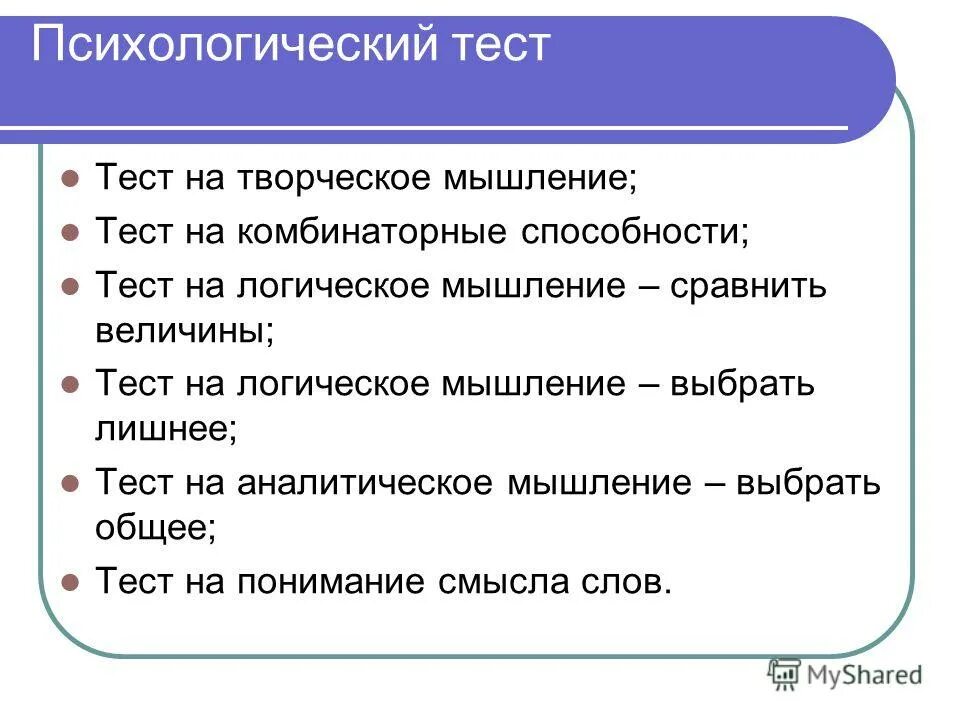 Психологический тест

- Тест на творческое мышление;
- Тест на комбинаторные способности;
- Тест на логическое мышление – сравнить величины;
- Тест на логическое мышление – выбрать лишнее;
- Тест на аналитическое мышление – выбрать общее;
- Тест на понимание смысла слов.

MyShared